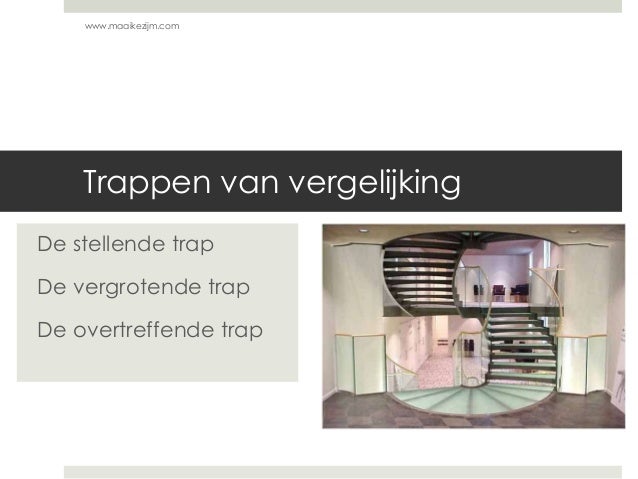 www.maaikezijm.com

Trappen van vergelijking

De stellende trap

De vergrotende trap

De overtreffende trap